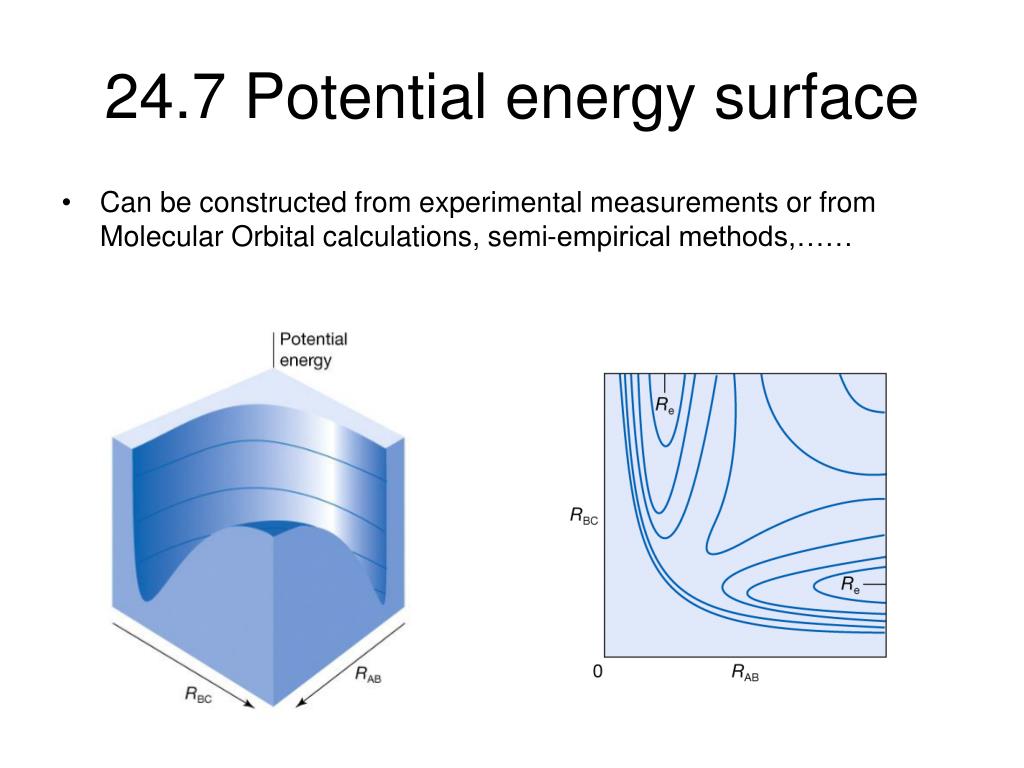 24.7 Potential energy surface

• Can be constructed from experimental measurements or from Molecular Orbital calculations, semi-empirical methods,……

Potential energy

$R_{BC}$

$R_{AB}$

$R_e$

$R_{BC}$

$R_e$

0

$R_{AB}$